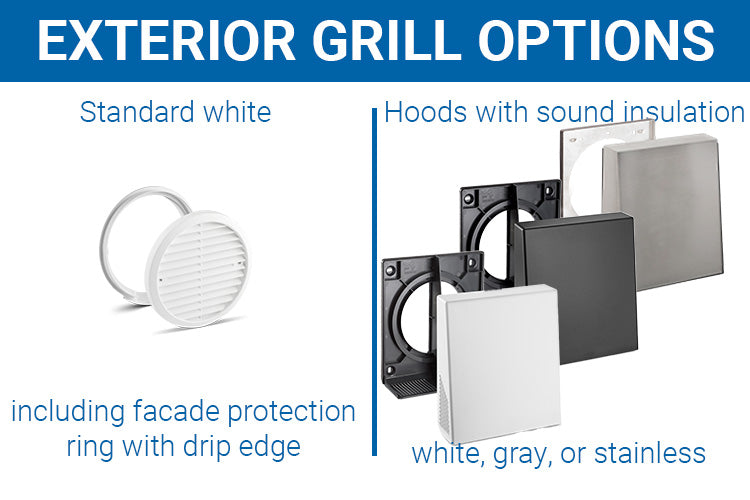 EXTERIOR GRILL OPTIONS

Standard white

including facade protection ring with drip edge

Hoods with sound insulation

white, gray, or stainless